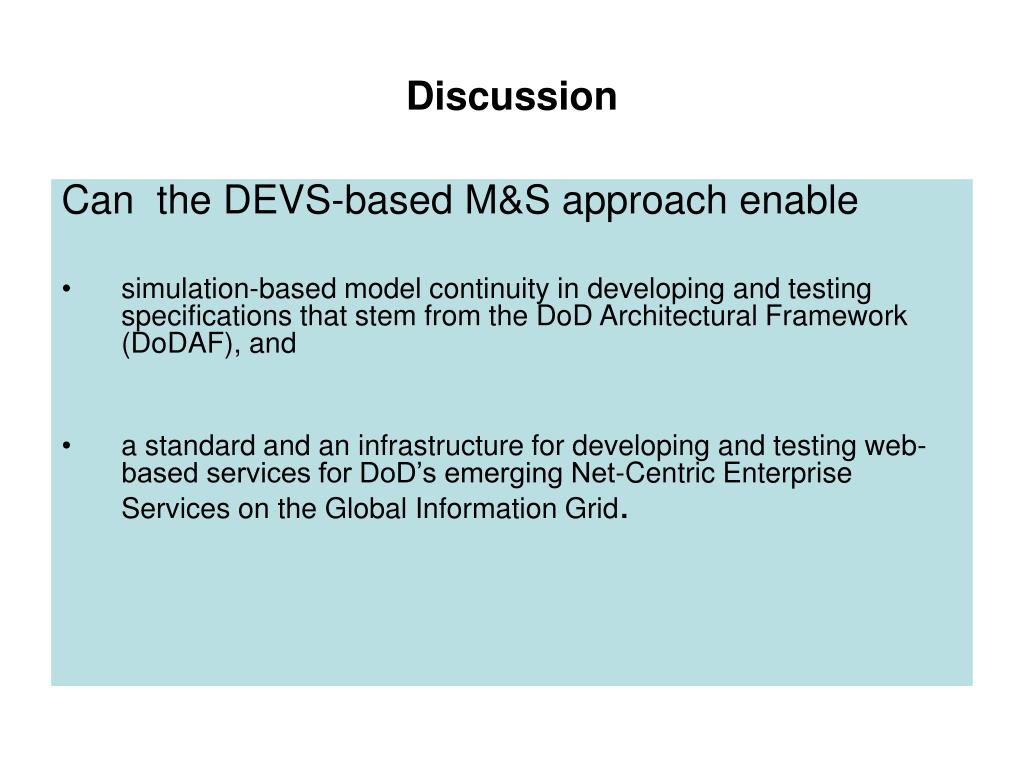 Discussion

Can the DEVS-based M&S approach enable

• simulation-based model continuity in developing and testing specifications that stem from the DoD Architectural Framework (DoDAF), and

• a standard and an infrastructure for developing and testing web-based services for DoD’s emerging Net-Centric Enterprise Services on the Global Information Grid.